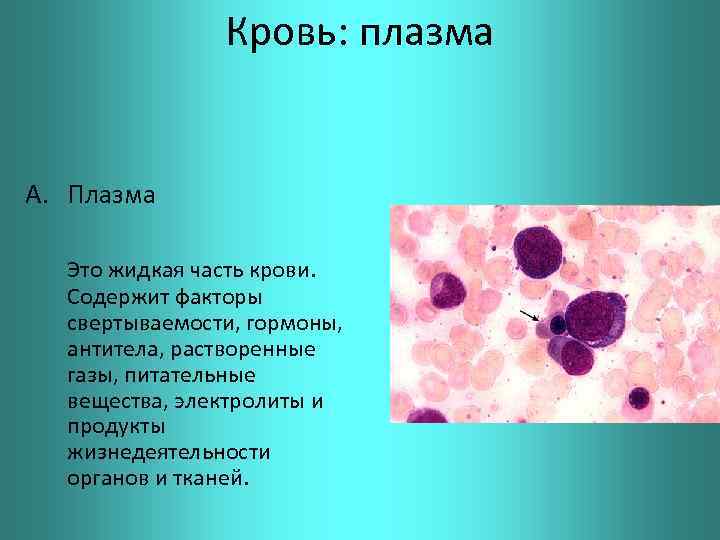 Кровь: плазма

A. Плазма

Это жидкая часть крови. Содержит факторы свертываемости, гормоны, антитела, растворенные газы, питательные вещества, электролиты и продукты жизнедеятельности органов и тканей.